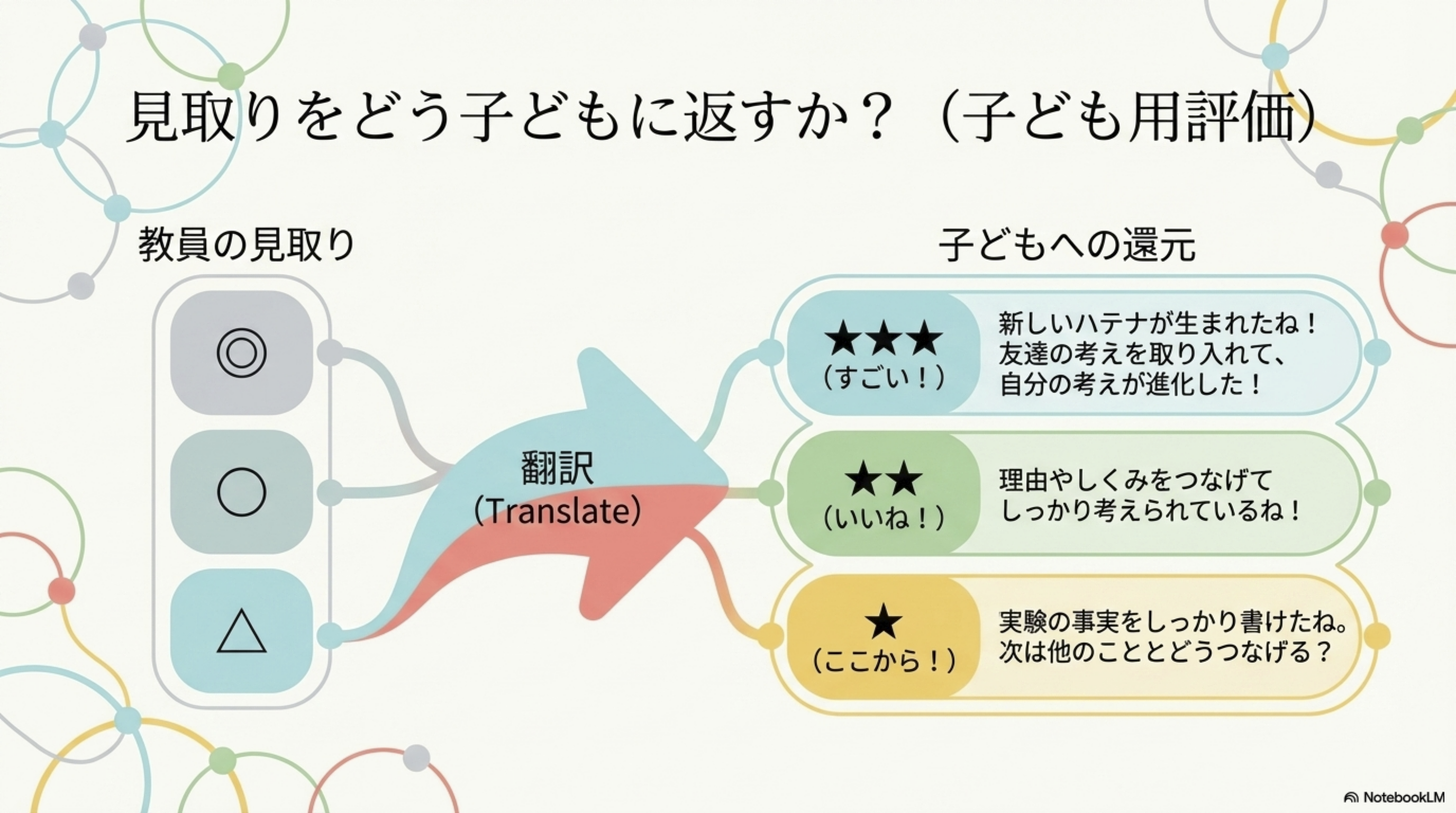 見取りをどう子どもに返すか？（子ども用評価）

教員の見取り

◎

○

△

翻訳
(Translate)

子どもへの還元

★★★
（すごい！）

新しいハテナが生まれたね！
友達の考えを取り入れて、
自分の考えが進化した！

★★
（いいね！）

理由やしくみをつなげて
しっかり考えられているね！

★
（ここから！）

実験の事実をしっかり書けたね。
次は他のこととどうつなげる？

NotebookLM